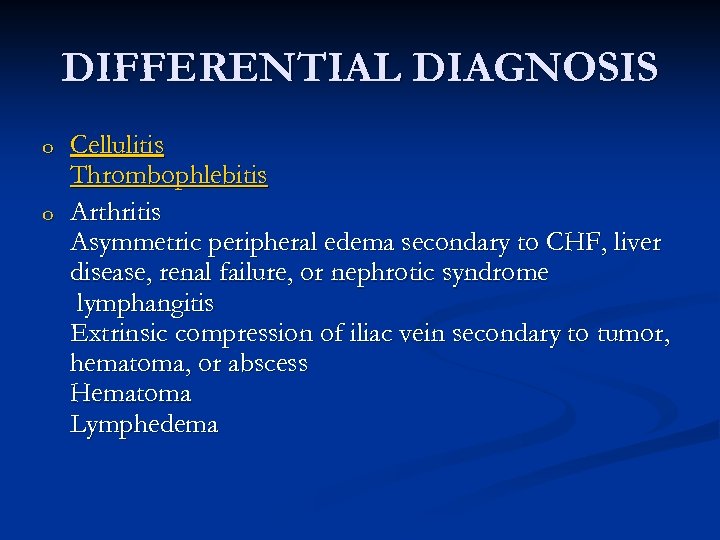 DIFFERENTIAL DIAGNOSIS

o Cellulitis
Thrombophlebitis

o Arthritis
Asymmetric peripheral edema secondary to CHF, liver disease, renal failure, or nephrotic syndrome
lymphangitis
Extrinsic compression of iliac vein secondary to tumor, hematoma, or abscess
Hematoma
Lymphedema